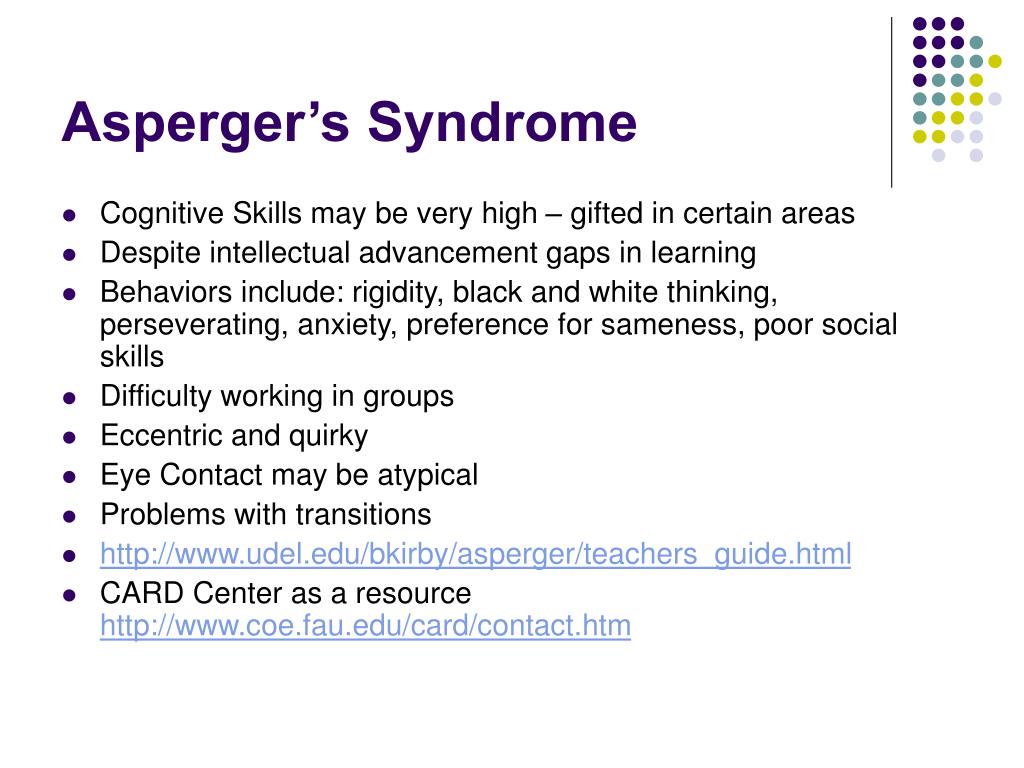 Asperger’s Syndrome

- Cognitive Skills may be very high – gifted in certain areas
- Despite intellectual advancement gaps in learning
- Behaviors include: rigidity, black and white thinking, perseverating, anxiety, preference for sameness, poor social skills
- Difficulty working in groups
- Eccentric and quirky
- Eye Contact may be atypical
- Problems with transitions
- http://www.udel.edu/bkirby/asperger/teachers_guide.html
- CARD Center as a resource http://www.coe.fau.edu/card/contact.htm